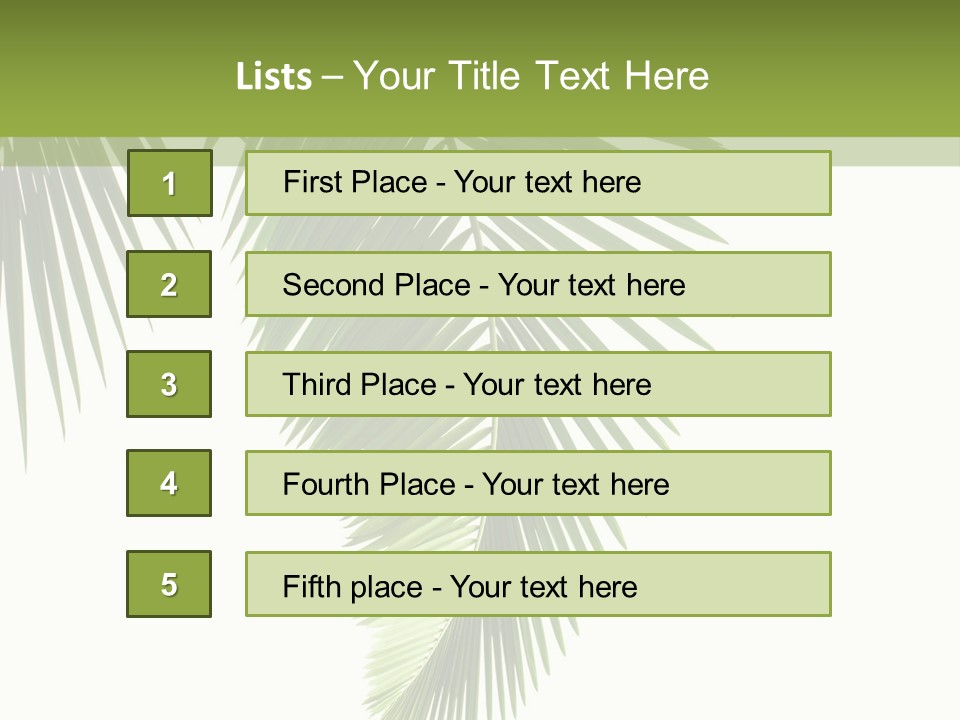 Lists – Your Title Text Here

1

First Place - Your text here

2

Second Place - Your text here

3

Third Place - Your text here

4

Fourth Place - Your text here

5

Fifth place - Your text here